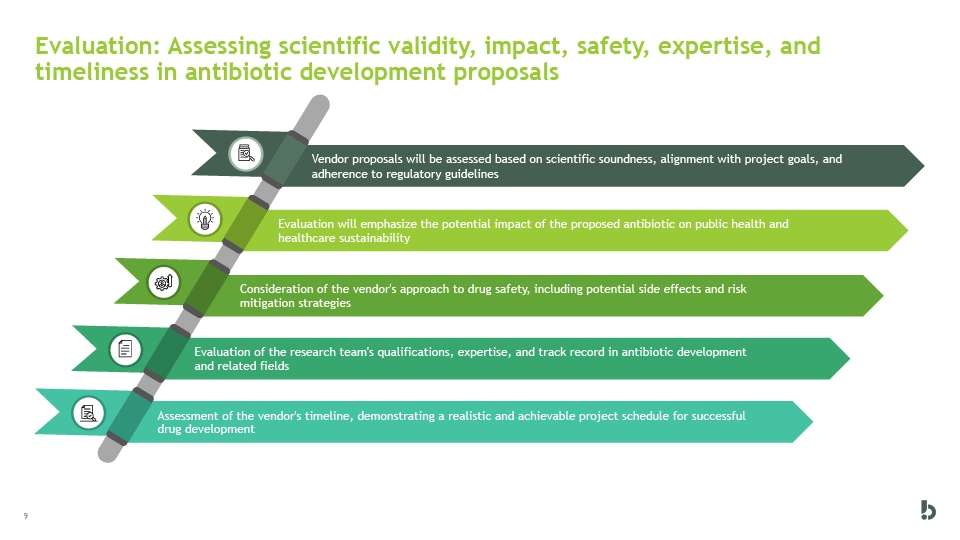 Evaluation: Assessing scientific validity, impact, safety, expertise, and timeliness in antibiotic development proposals

Vendor proposals will be assessed based on scientific soundness, alignment with project goals, and adherence to regulatory guidelines

Evaluation will emphasize the potential impact of the proposed antibiotic on public health and healthcare sustainability

Consideration of the vendor's approach to drug safety, including potential side effects and risk mitigation strategies

Evaluation of the research team's qualifications, expertise, and track record in antibiotic development and related fields

Assessment of the vendor's timeline, demonstrating a realistic and achievable project schedule for successful drug development

9